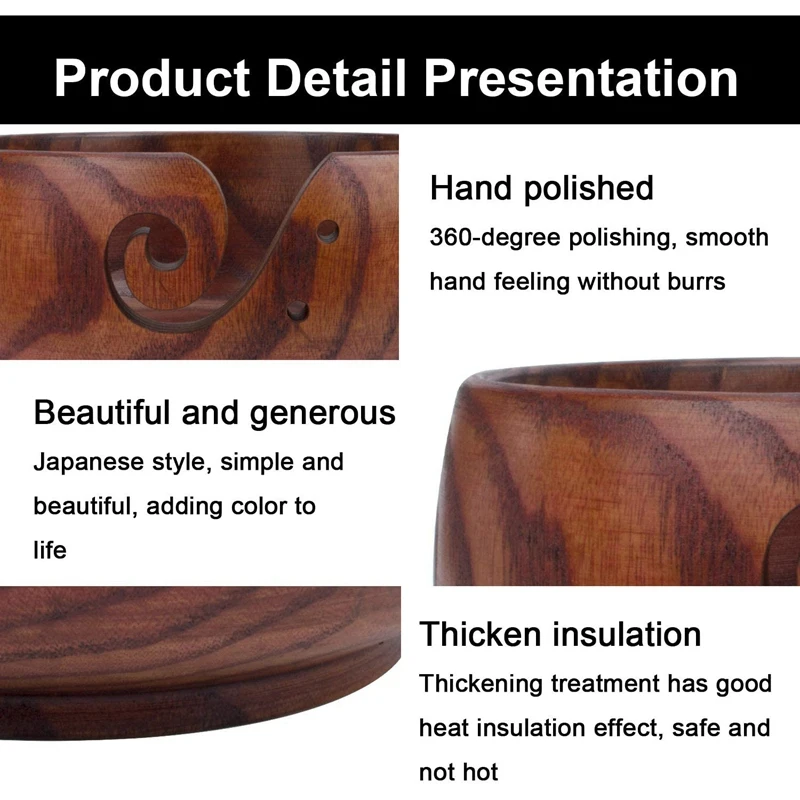 Product Detail Presentation

Hand polished

360-degree polishing, smooth hand feeling without burrs

Beautiful and generous

Japanese style, simple and beautiful, adding color to life

Thicken insulation

Thickening treatment has good heat insulation effect, safe and not hot